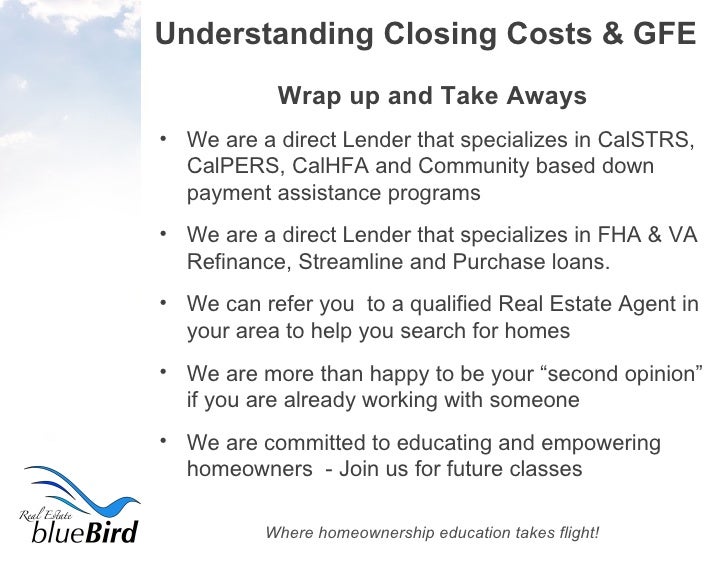 Understanding Closing Costs & GFE

Wrap up and Take Aways

• We are a direct Lender that specializes in CalSTRS, CalPERS, CalHFA and Community based down payment assistance programs

• We are a direct Lender that specializes in FHA & VA Refinance, Streamline and Purchase loans.

• We can refer you to a qualified Real Estate Agent in your area to help you search for homes

• We are more than happy to be your “second opinion” if you are already working with someone

• We are committed to educating and empowering homeowners - Join us for future classes

Real Estate blueBird

Where homeownership education takes flight!